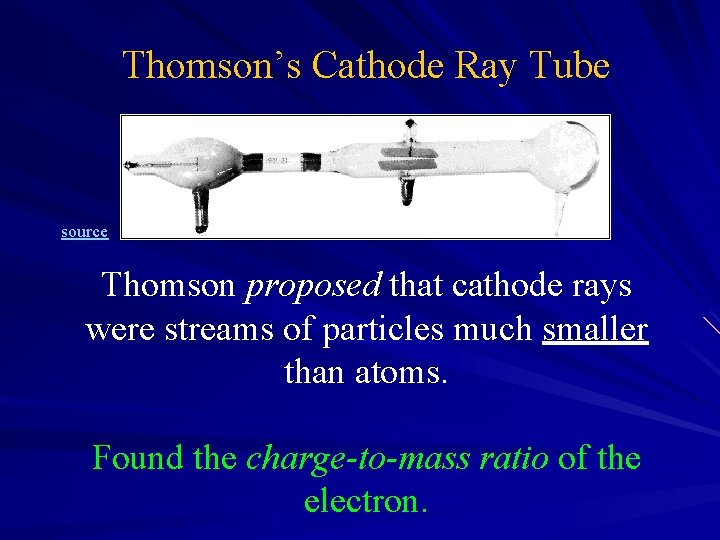 Thomson's Cathode Ray Tube

source

Thomson proposed that cathode rays were streams of particles much smaller than atoms.

Found the charge-to-mass ratio of the electron.